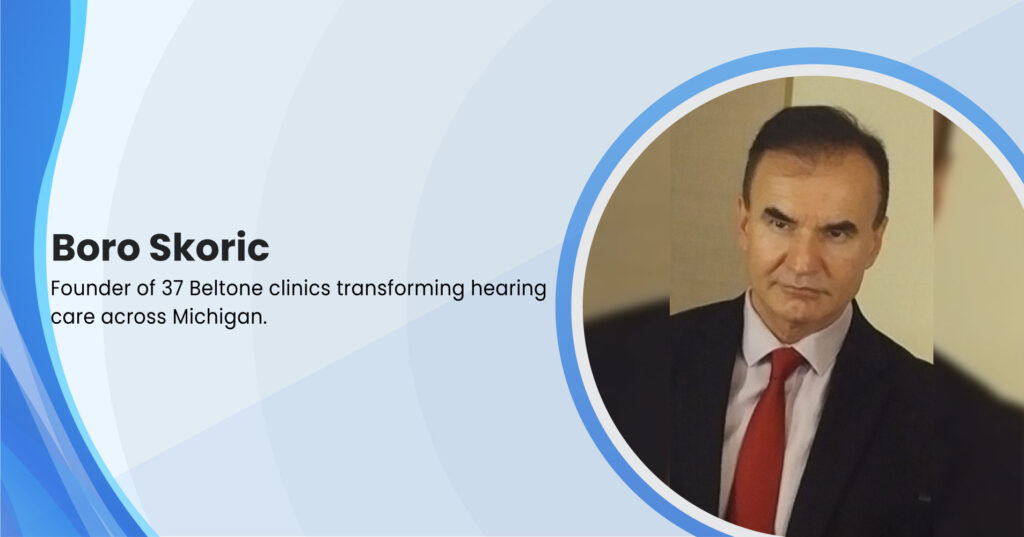 Boro Skoric

Founder of 37 Beltone clinics transforming hearing care across Michigan.